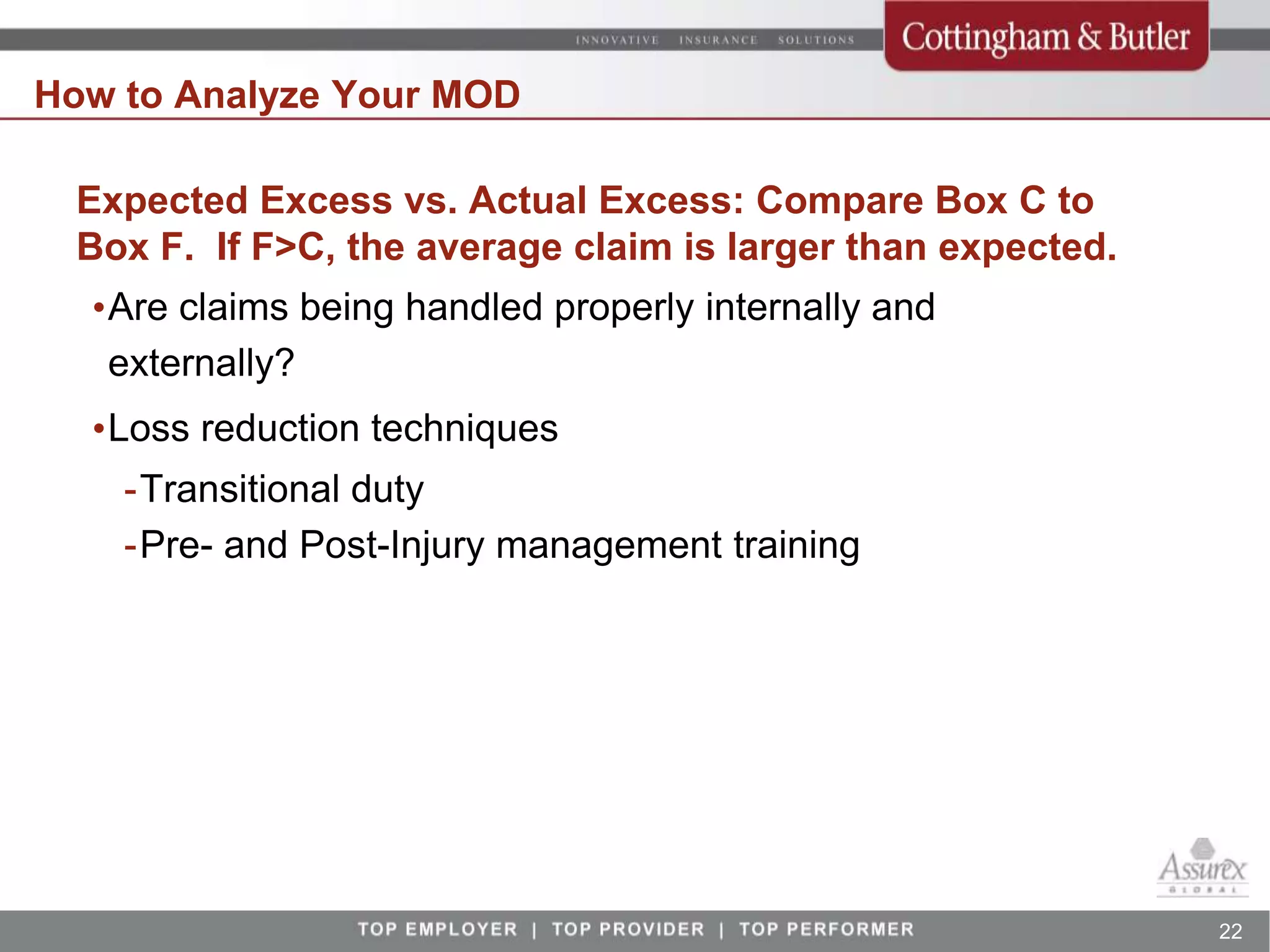 INNOVATIVE INSURANCE SOLUTIONS

Cottingham & Butler

How to Analyze Your MOD

Expected Excess vs. Actual Excess: Compare Box C to Box F. If F>C, the average claim is larger than expected.

•Are claims being handled properly internally and externally?

•Loss reduction techniques

-Transitional duty

-Pre- and Post-Injury management training

Assurex GLOBAL

TOP EMPLOYER | TOP PROVIDER | TOP PERFORMER

22